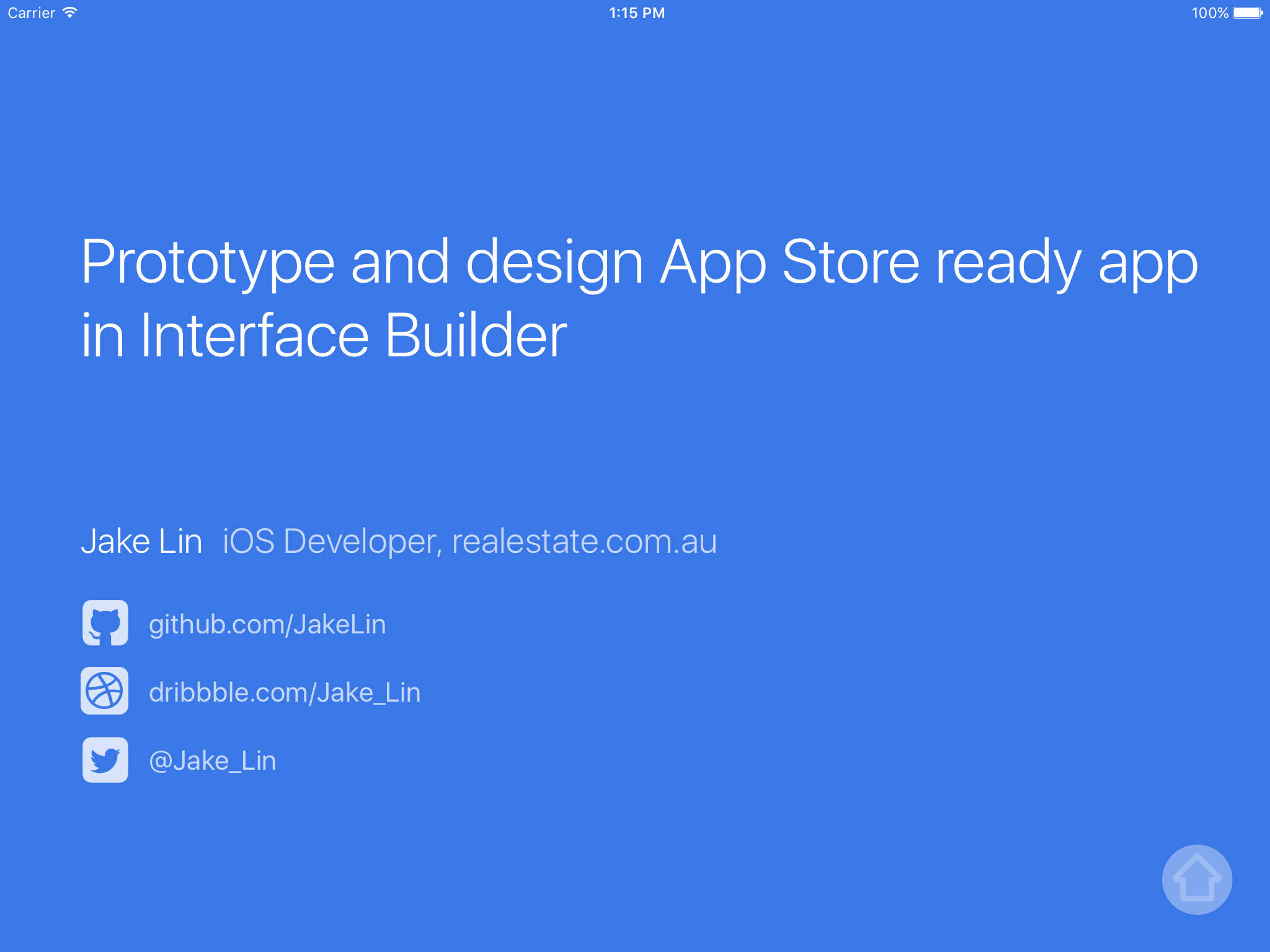 Carrier 1:15 PM 100%

Prototype and design App Store ready app in Interface Builder

Jake Lin iOS Developer, realestate.com.au

github.com/JakeLin

dribbble.com/Jake_Lin

@Jake_Lin